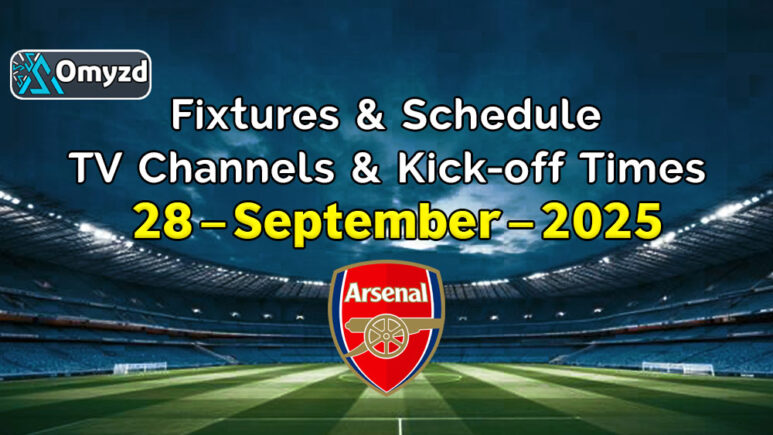 Omyzd

Fixtures & Schedule
TV Channels & Kick-off Times
28 – September – 2025

Arsenal